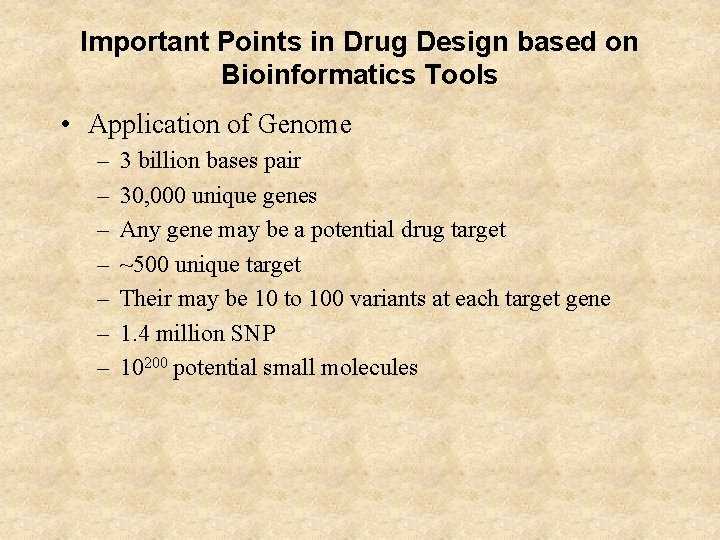 Important Points in Drug Design based on Bioinformatics Tools

• Application of Genome
– 3 billion bases pair
– 30,000 unique genes
– Any gene may be a potential drug target
– ~500 unique target
– Their may be 10 to 100 variants at each target gene
– 1.4 million SNP
– $10^{200}$ potential small molecules